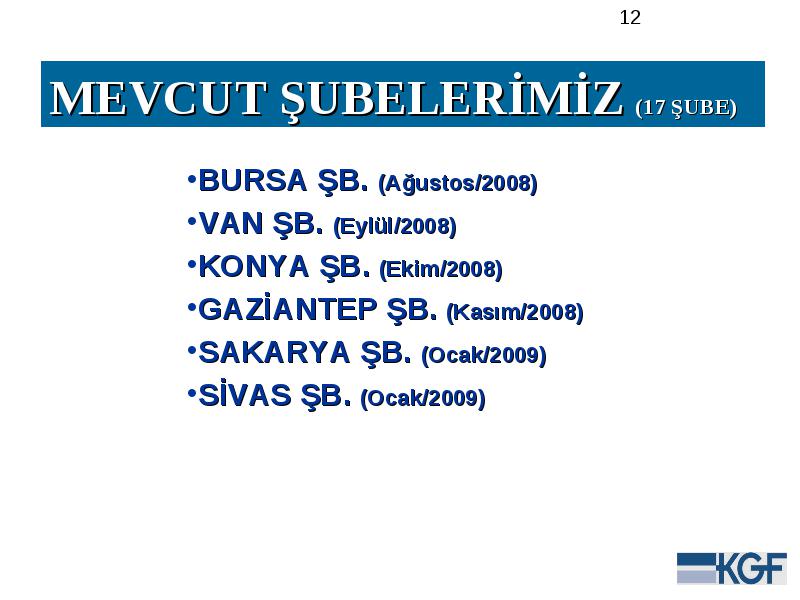 12

MEVCUT ŞUBELERİMİZ (17 ŞUBE)

•BURSA ŞB. (Ağustos/2008)
•VAN ŞB. (Eylül/2008)
•KONYA ŞB. (Ekim/2008)
•GAZİANTEP ŞB. (Kasım/2008)
•SAKARYA ŞB. (Ocak/2009)
•SİVAS ŞB. (Ocak/2009)

KGF